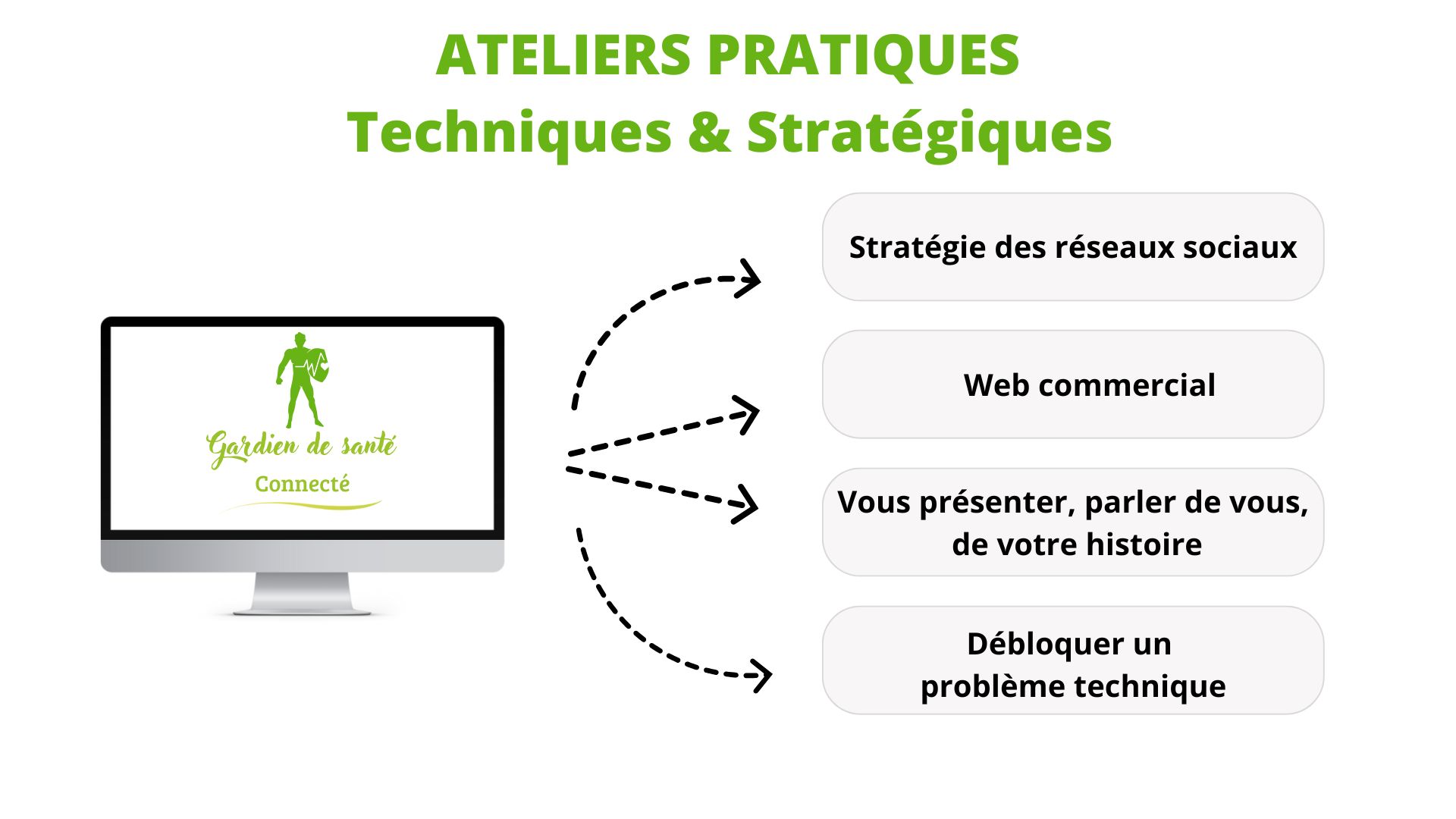 ATELIERS PRATIQUES
Techniques & Stratégiques

Gardien de santé
Connecté

Stratégie des réseaux sociaux

Web commercial

Vous présenter, parler de vous, de votre histoire

Débloquer un problème technique